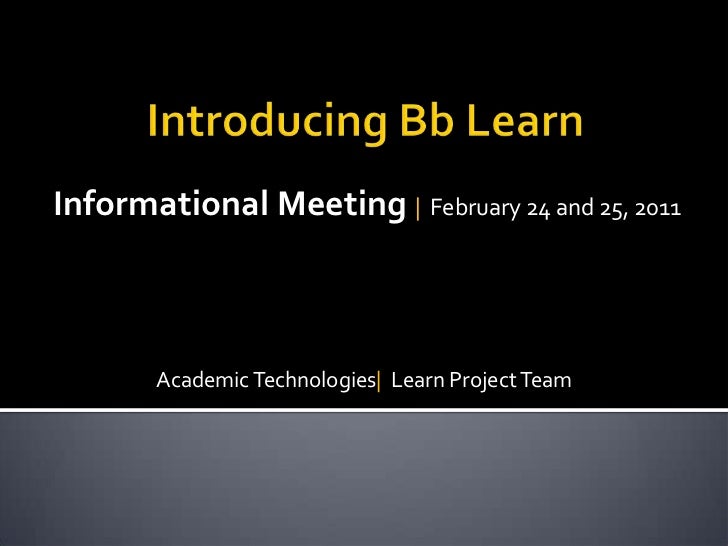 Introducing Bb Learn

Informational Meeting | February 24 and 25, 2011

Academic Technologies| Learn Project Team